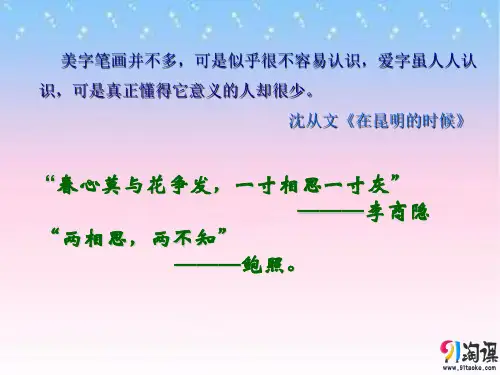 美字笔画并不多，可是似乎很不容易认识，爱字虽人人认识，可是真正懂得它意义的人却很少。

沈从文《在昆明的时候》

“春心莫与花争发，一寸相思一寸灰”

———李商隐

“两相思，两不知”

———鲍照。

91淘课

www.91taoke.com